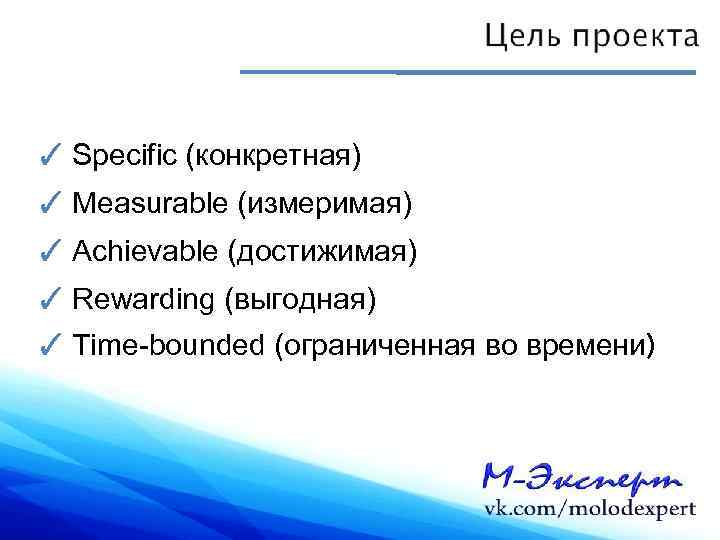 Цель проекта

✓ Specific (конкретная)
✓ Measurable (измеримая)
✓ Achievable (достижимая)
✓ Rewarding (выгодная)
✓ Time-bounded (ограниченная во времени)

М-Эксперт
vk.com/molodexpert